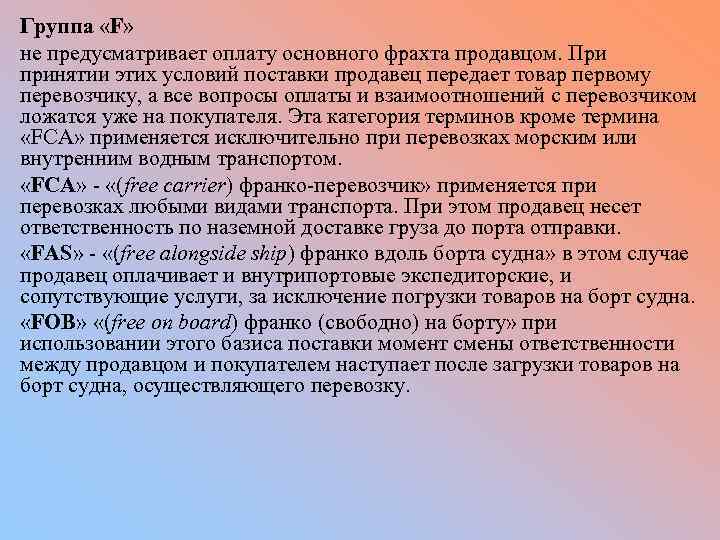 Группа «F»

не предусматривает оплату основного фрахта продавцом. При принятии этих условий поставки продавец передает товар первому перевозчику, а все вопросы оплаты и взаимоотношений с перевозчиком ложатся уже на покупателя. Эта категория терминов кроме термина «FCA» применяется исключительно при перевозках морским или внутренним водным транспортом.

«FCA» - «(free carrier) франко-перевозчик» применяется при перевозках любыми видами транспорта. При этом продавец несет ответственность по наземной доставке груза до порта отправки.

«FAS» - «(free alongside ship) франко вдоль борта судна» в этом случае продавец оплачивает и внутрипортовые экспедиторские, и сопутствующие услуги, за исключение погрузки товаров на борт судна.

«FOB» «(free on board) франко (свободно) на борту» при использовании этого базиса поставки момент смены ответственности между продавцом и покупателем наступает после загрузки товаров на борт судна, осуществляющего перевозку.